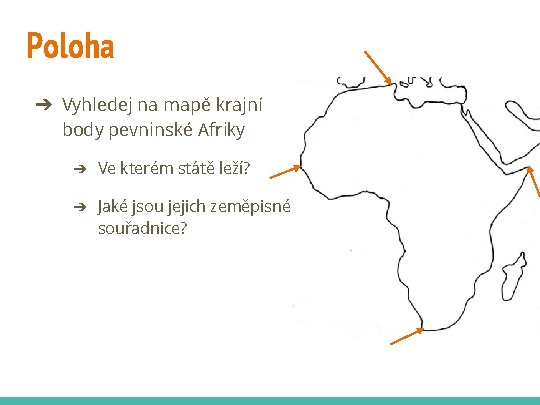 Poloha

➔ Vyhledej na mapě krajní body pevninské Afriky

➔ Ve kterém státě leží?

➔ Jaké jsou jejich zeměpisné souřadnice?